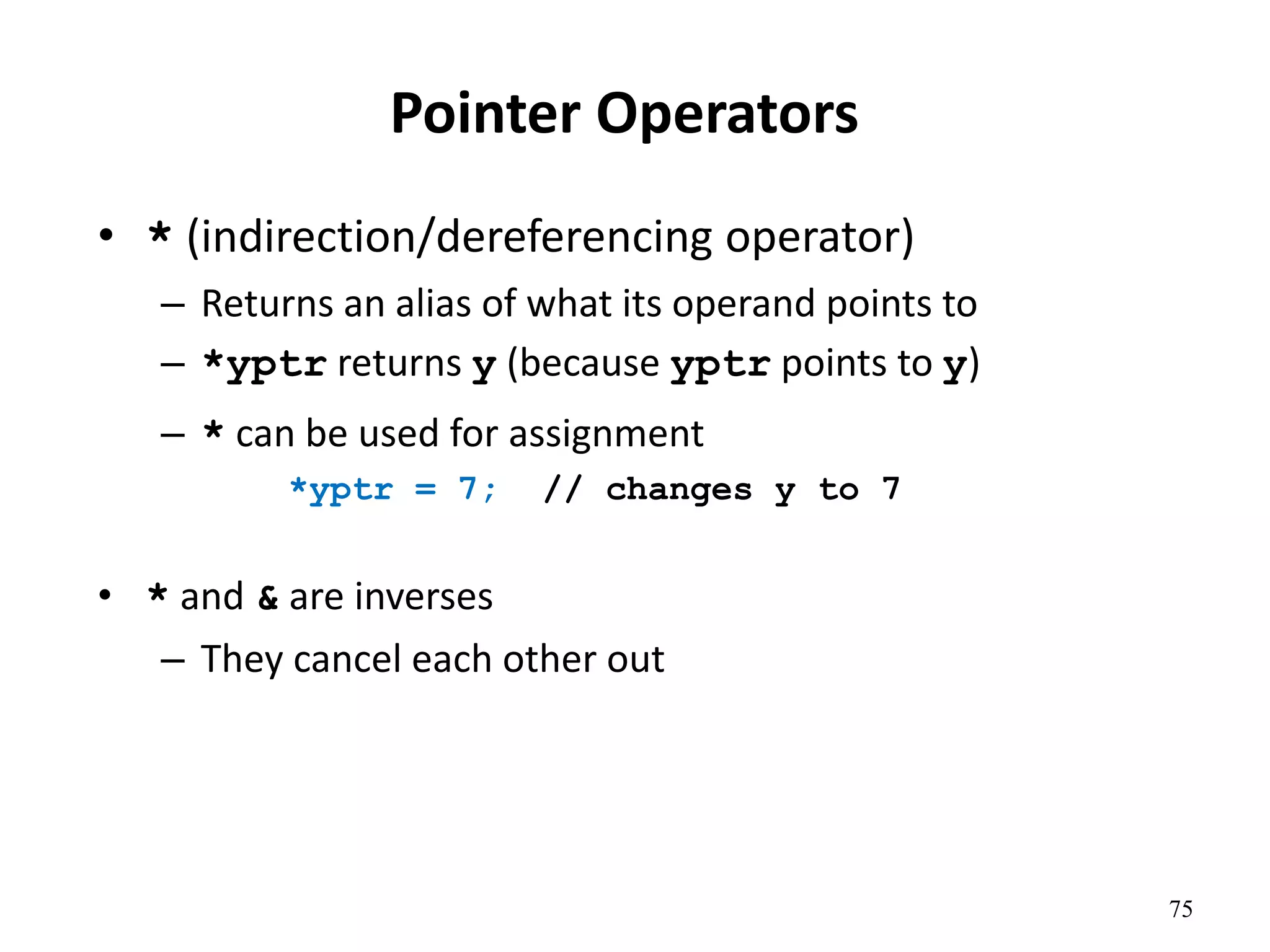 Pointer Operators

• * (indirection/dereferencing operator)
– Returns an alias of what its operand points to
– *yptr returns y (because yptr points to y)
– * can be used for assignment
*yptr = 7; // changes y to 7

• * and & are inverses
– They cancel each other out

75